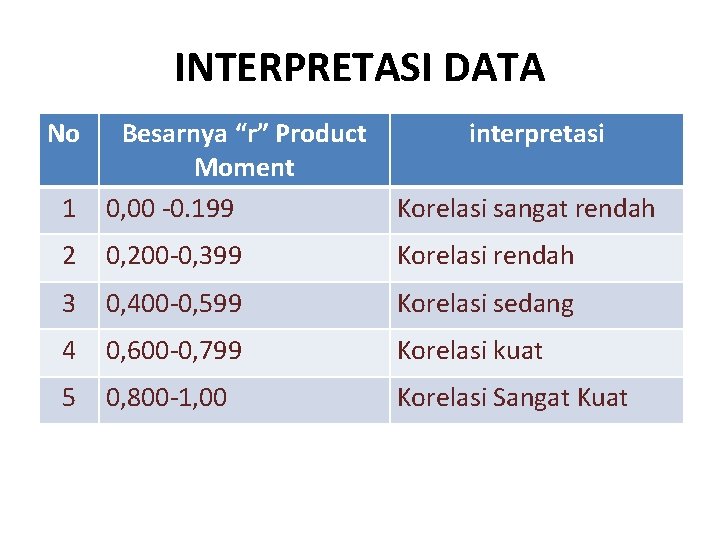 INTERPRETASI DATA

| No | Besarnya “r” Product Moment | interpretasi |
|---|---|---|
| 1 | 0,00 -0.199 | Korelasi sangat rendah |
| 2 | 0,200-0,399 | Korelasi rendah |
| 3 | 0,400-0,599 | Korelasi sedang |
| 4 | 0,600-0,799 | Korelasi kuat |
| 5 | 0,800-1,00 | Korelasi Sangat Kuat |